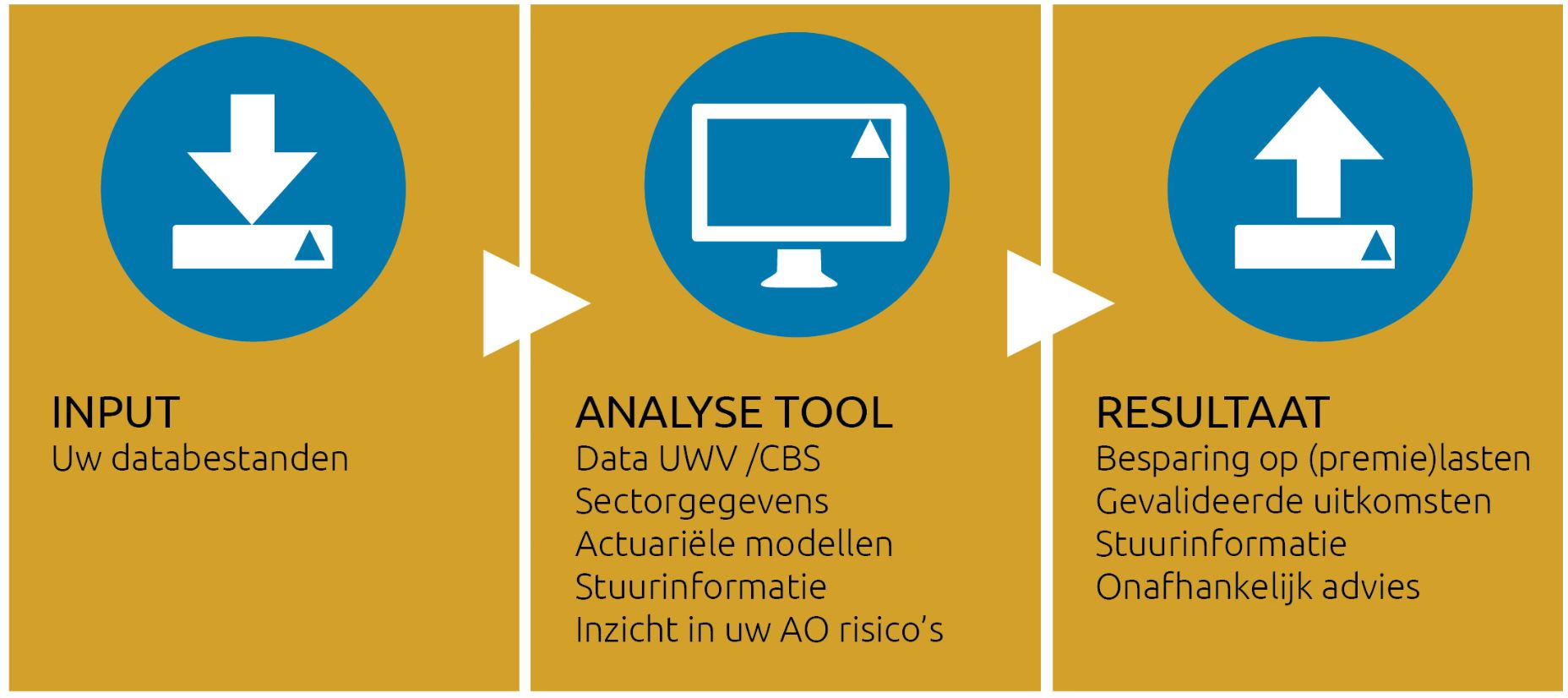 INPUT
Uw databestanden

ANALYSE TOOL
Data UWV /CBS
Sectorgegevens
Actuariële modellen
Stuurinformatie
Inzicht in uw AO risico's

RESULTAAT
Besparing op (premie)lasten
Gevalideerde uitkomsten
Stuurinformatie
Onafhankelijk advies